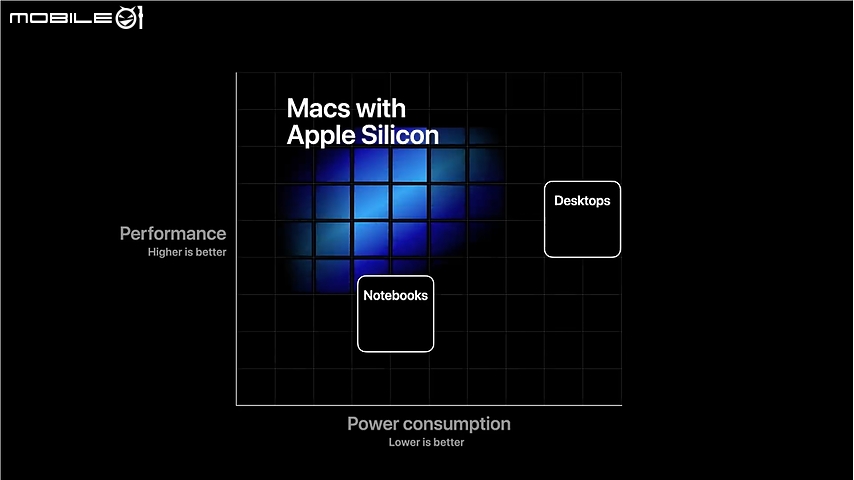 MOBILE01

Macs with Apple Silicon

Desktops

Performance
Higher is better

Notebooks

Power consumption
Lower is better